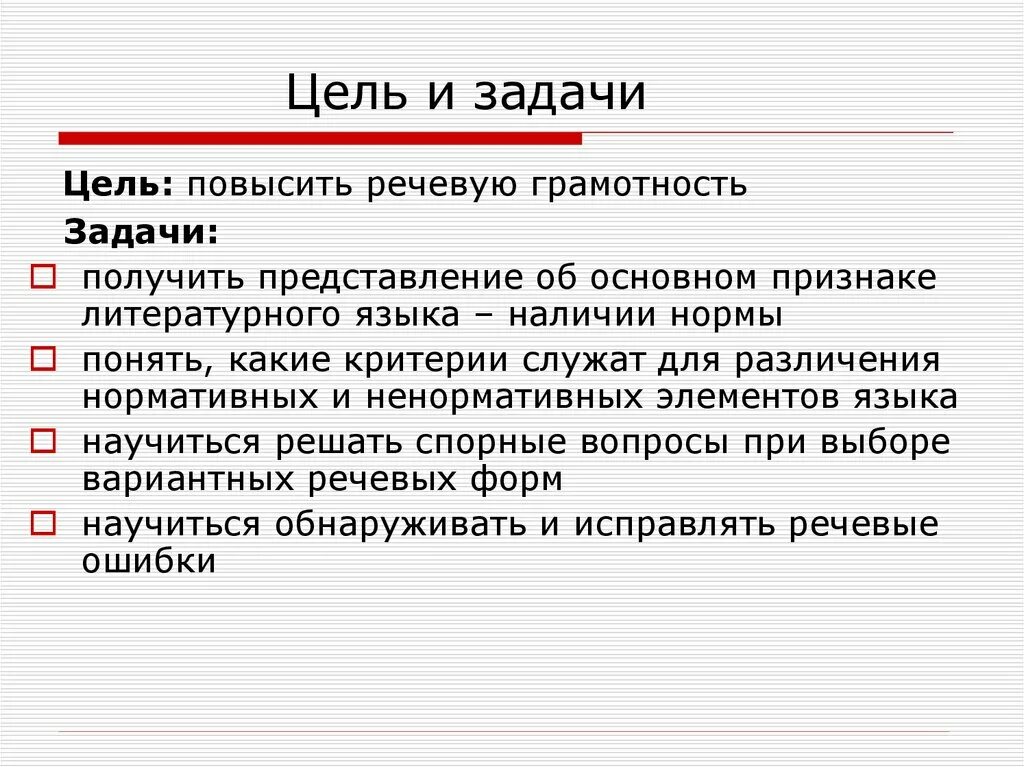 Цель и задачи

Цель: повысить речевую грамотность

Задачи:

получить представление об основном признаке литературного языка – наличии нормы

понять, какие критерии служат для различения нормативных и ненормативных элементов языка

научиться решать спорные вопросы при выборе вариантных речевых форм

научиться обнаруживать и исправлять речевые ошибки